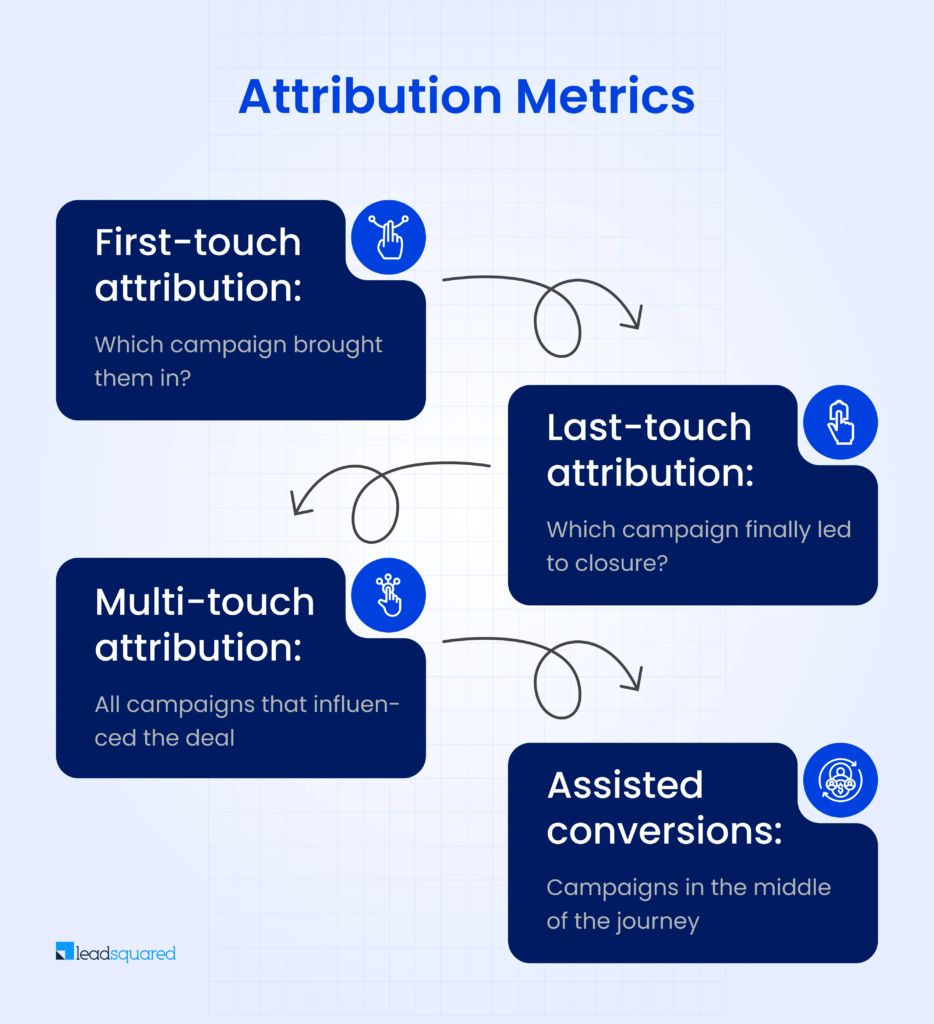 Attribution Metrics

First-touch attribution:

Which campaign brought them in?

Last-touch attribution:

Which campaign finally led to closure?

Multi-touch attribution:

All campaigns that influenced the deal

Assisted conversions:

Campaigns in the middle of the journey

leadsquared